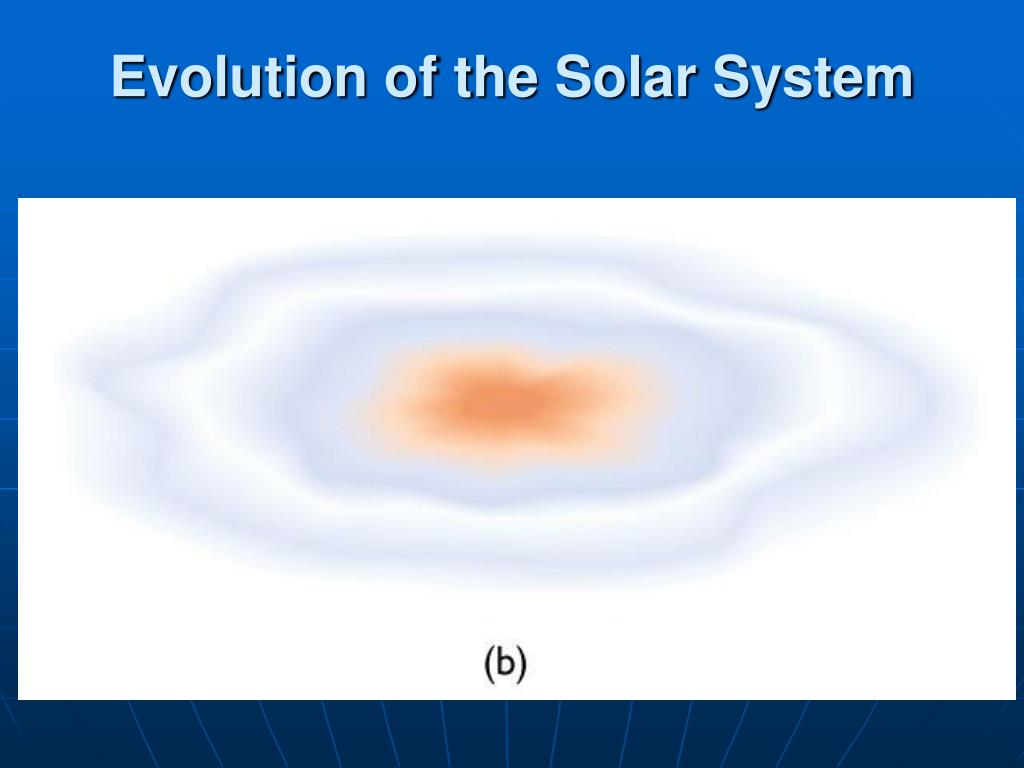 Evolution of the Solar System

(b)